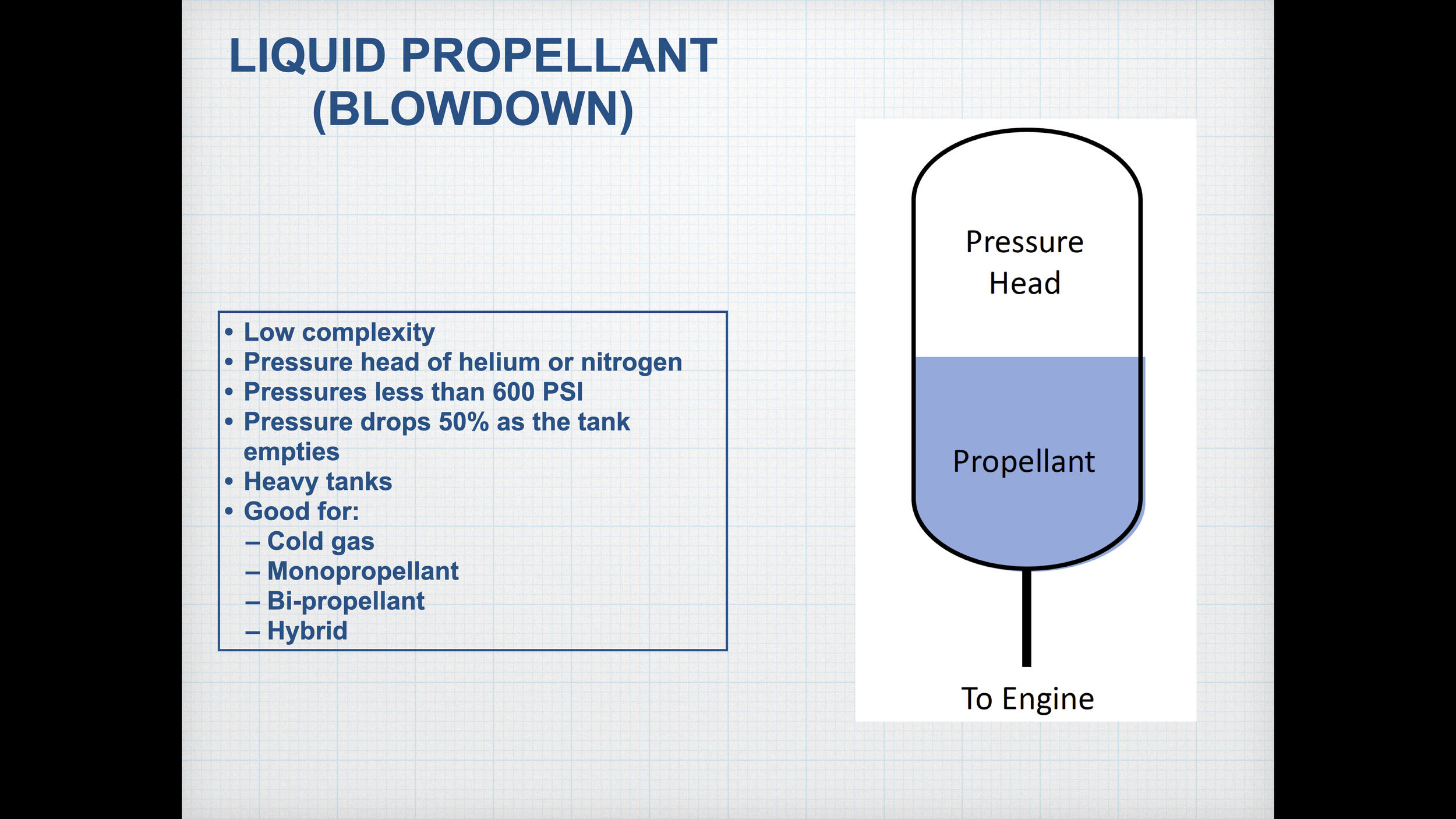 LIQUID PROPELLANT (BLOWDOWN)

• Low complexity
• Pressure head of helium or nitrogen
• Pressures less than 600 PSI
• Pressure drops 50% as the tank empties
• Heavy tanks
• Good for:
– Cold gas
– Monopropellant
– Bi-propellant
– Hybrid

Pressure Head

Propellant

To Engine